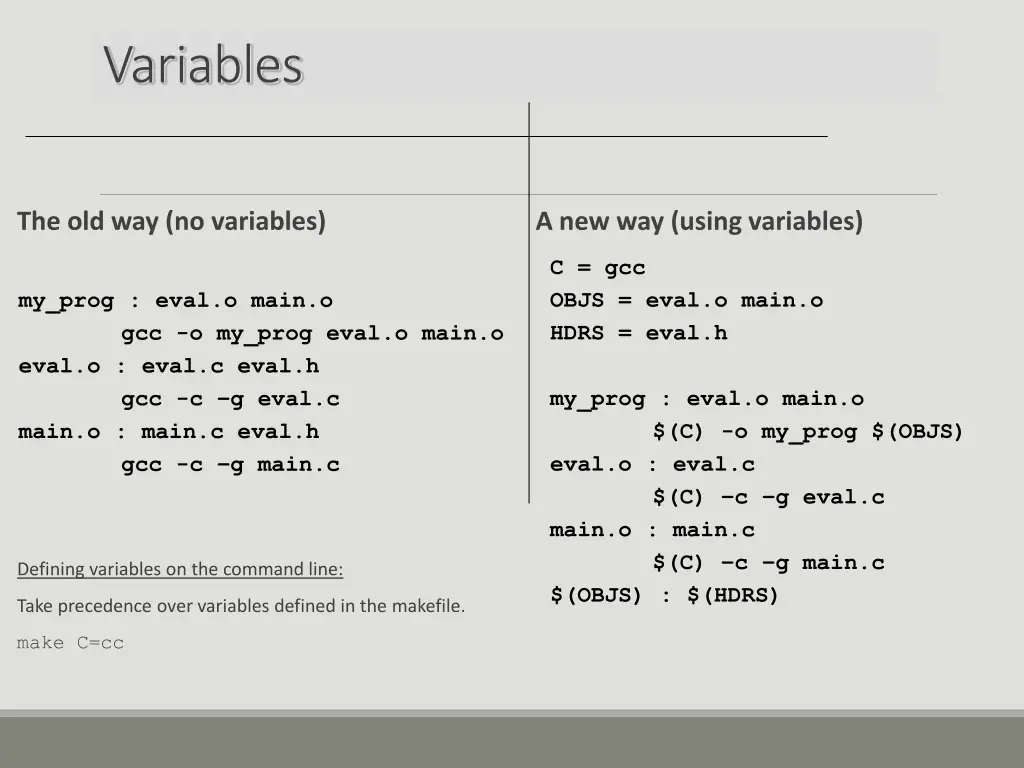 Variables

The old way (no variables)

my_prog : eval.o main.o
gcc -o my_prog eval.o main.o
eval.o : eval.c eval.h
gcc -c –g eval.c
main.o : main.c eval.h
gcc -c –g main.c

Defining variables on the command line:

Take precedence over variables defined in the makefile.

make C=cc

A new way (using variables)

C = gcc
OBJS = eval.o main.o
HDRS = eval.h

my_prog : eval.o main.o
$(C) -o my_prog $(OBJS)
eval.o : eval.c
$(C) –c –g eval.c
main.o : main.c
$(C) –c –g main.c
$(OBJS) : $(HDRS)